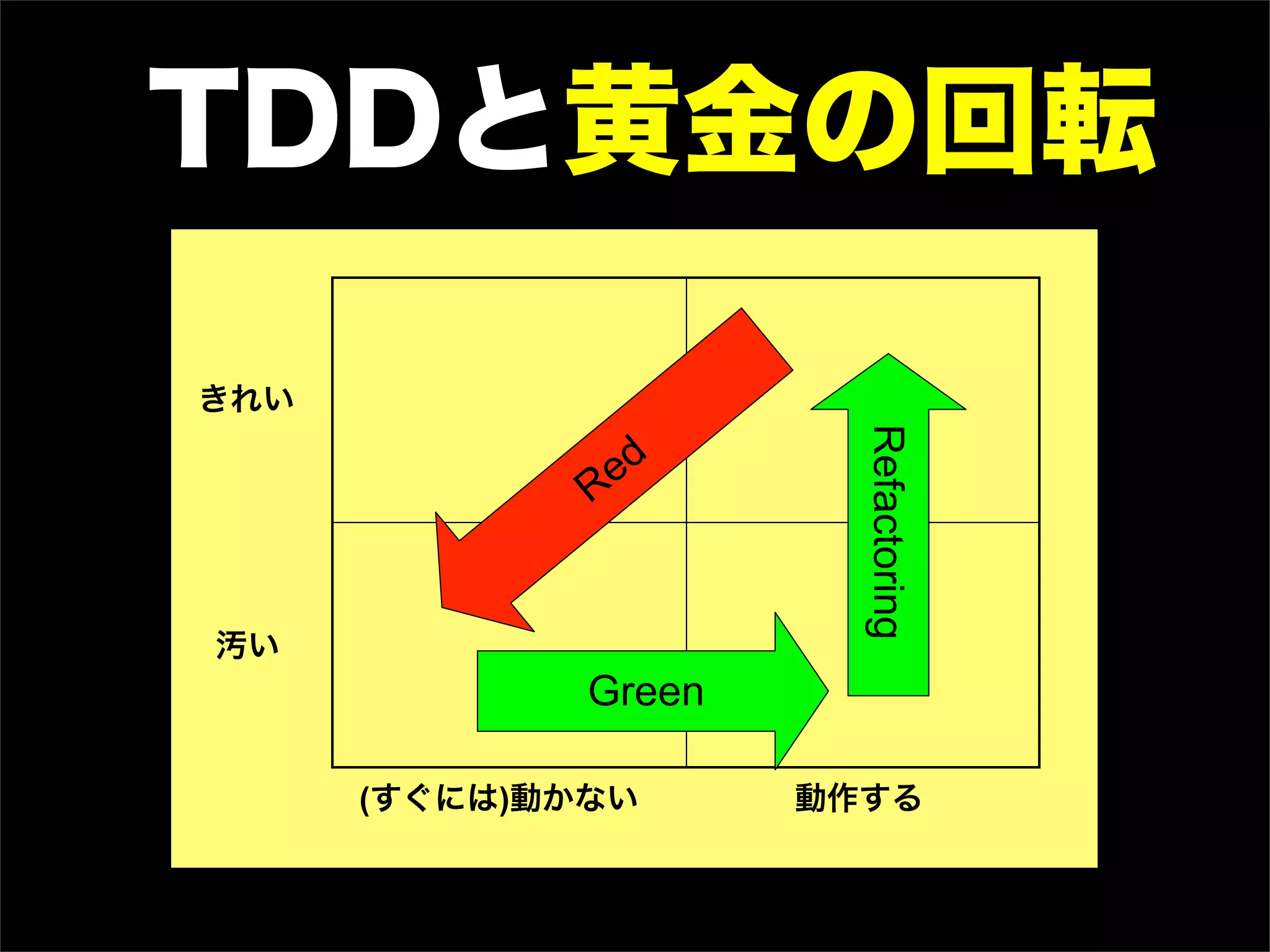 TDDと黄金の回転

きれい

汚い

Red

Refactoring

Green

(すぐには)動かない

動作する